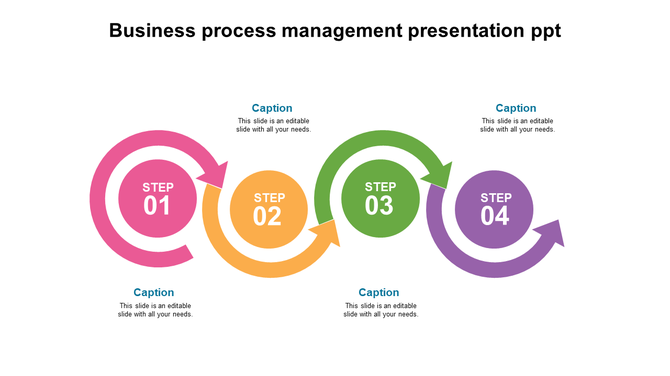 Business process management presentation ppt

Caption
This slide is an editable slide with all your needs.

Caption
This slide is an editable slide with all your needs.

STEP 01

STEP 02

STEP 03

STEP 04

Caption
This slide is an editable slide with all your needs.

Caption
This slide is an editable slide with all your needs.